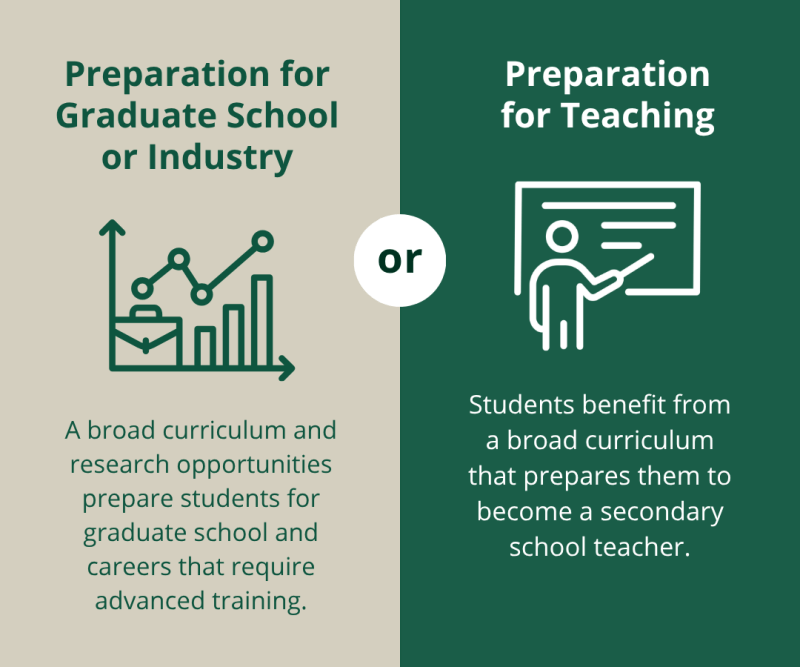 Preparation for Graduate School or Industry

A broad curriculum and research opportunities prepare students for graduate school and careers that require advanced training.

or

Preparation for Teaching

Students benefit from a broad curriculum that prepares them to become a secondary school teacher.